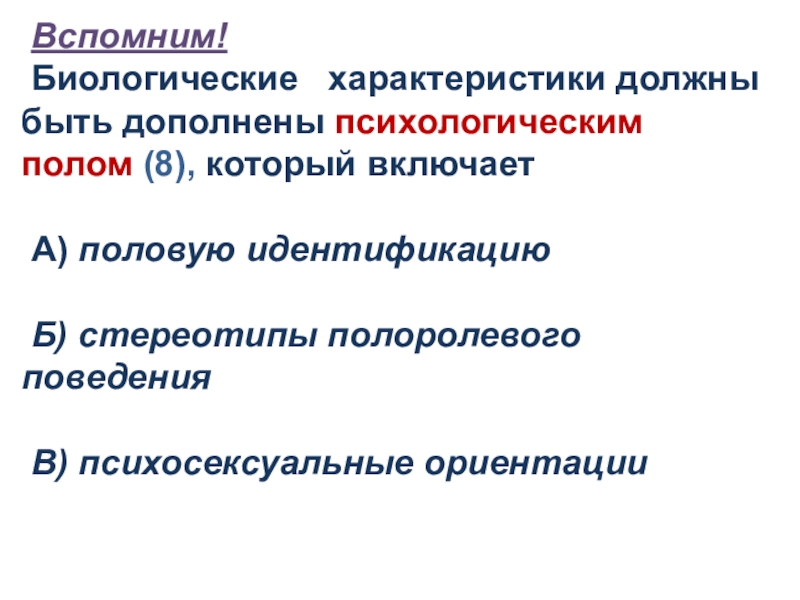 Вспомним!
Биологические характеристики должны быть дополнены психологическим полом (8), который включает

А) половую идентификацию

Б) стереотипы полоролевого поведения

В) психосексуальные ориентации